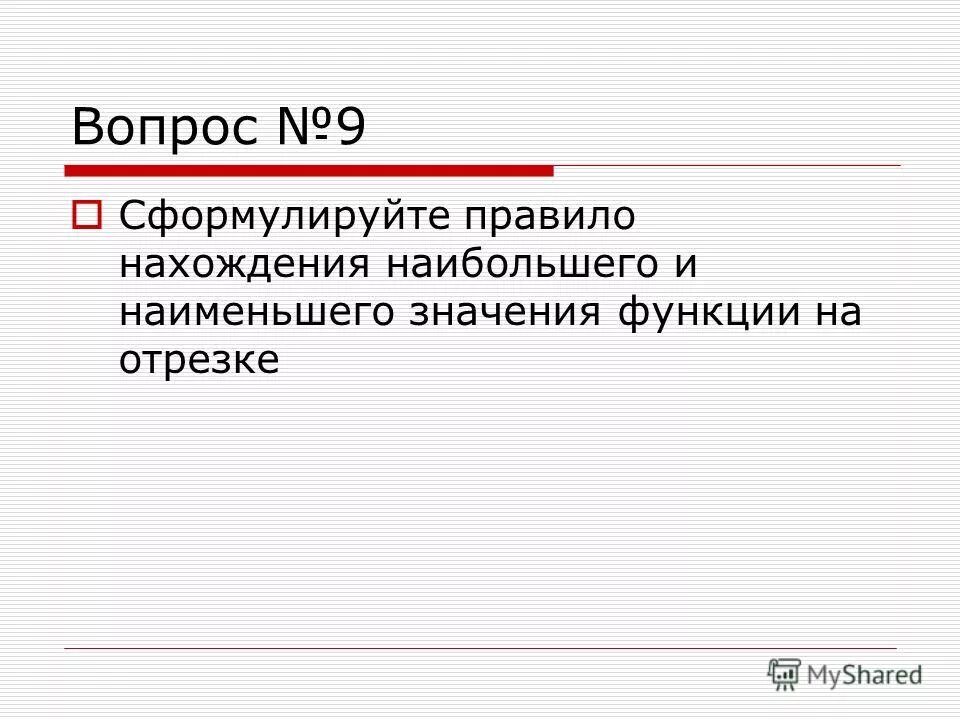 Вопрос №9

Сформулируйте правило нахождения наибольшего и наименьшего значения функции на отрезке

MyShared